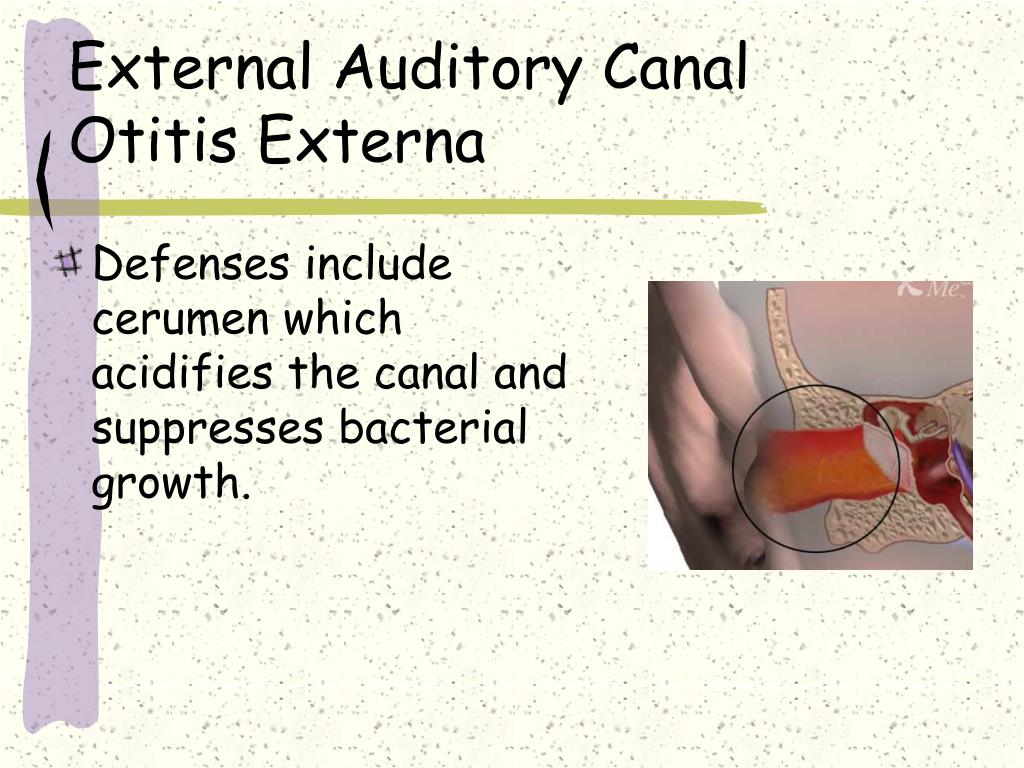 External Auditory Canal
Otitis Externa

Defenses include cerumen which acidifies the canal and suppresses bacterial growth.

Me